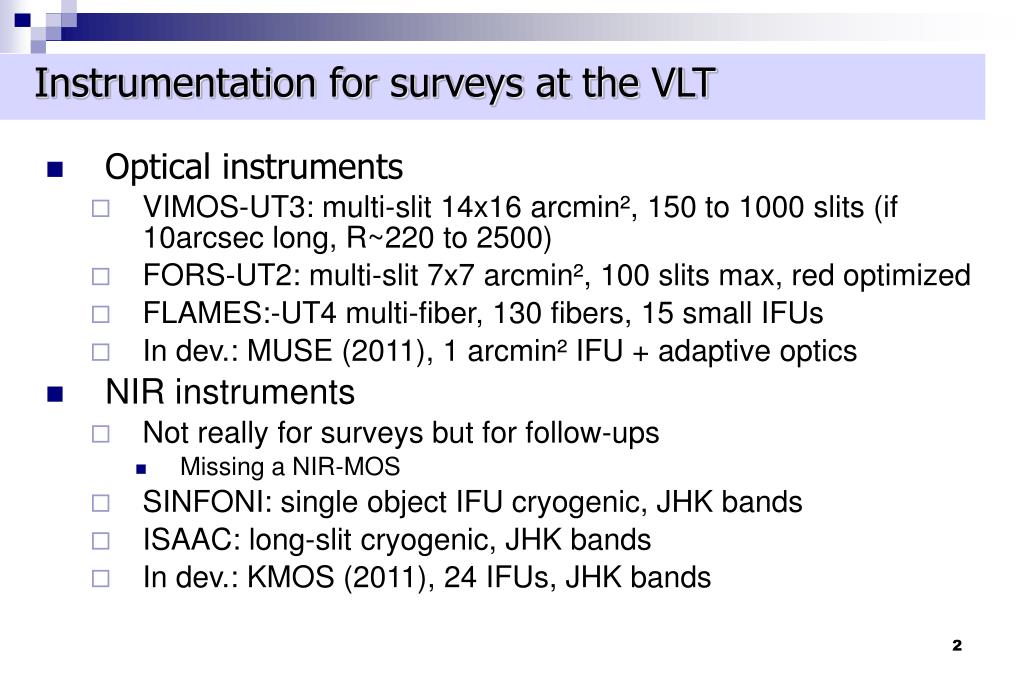 Instrumentation for surveys at the VLT

Optical instruments
VIMOS-UT3: multi-slit 14x16 arcmin², 150 to 1000 slits (if 10arcsec long, R~220 to 2500)
FORS-UT2: multi-slit 7x7 arcmin², 100 slits max, red optimized
FLAMES:-UT4 multi-fiber, 130 fibers, 15 small IFUs
In dev.: MUSE (2011), 1 arcmin² IFU + adaptive optics

NIR instruments
Not really for surveys but for follow-ups
Missing a NIR-MOS
SINFONI: single object IFU cryogenic, JHK bands
ISAAC: long-slit cryogenic, JHK bands
In dev.: KMOS (2011), 24 IFUs, JHK bands

2